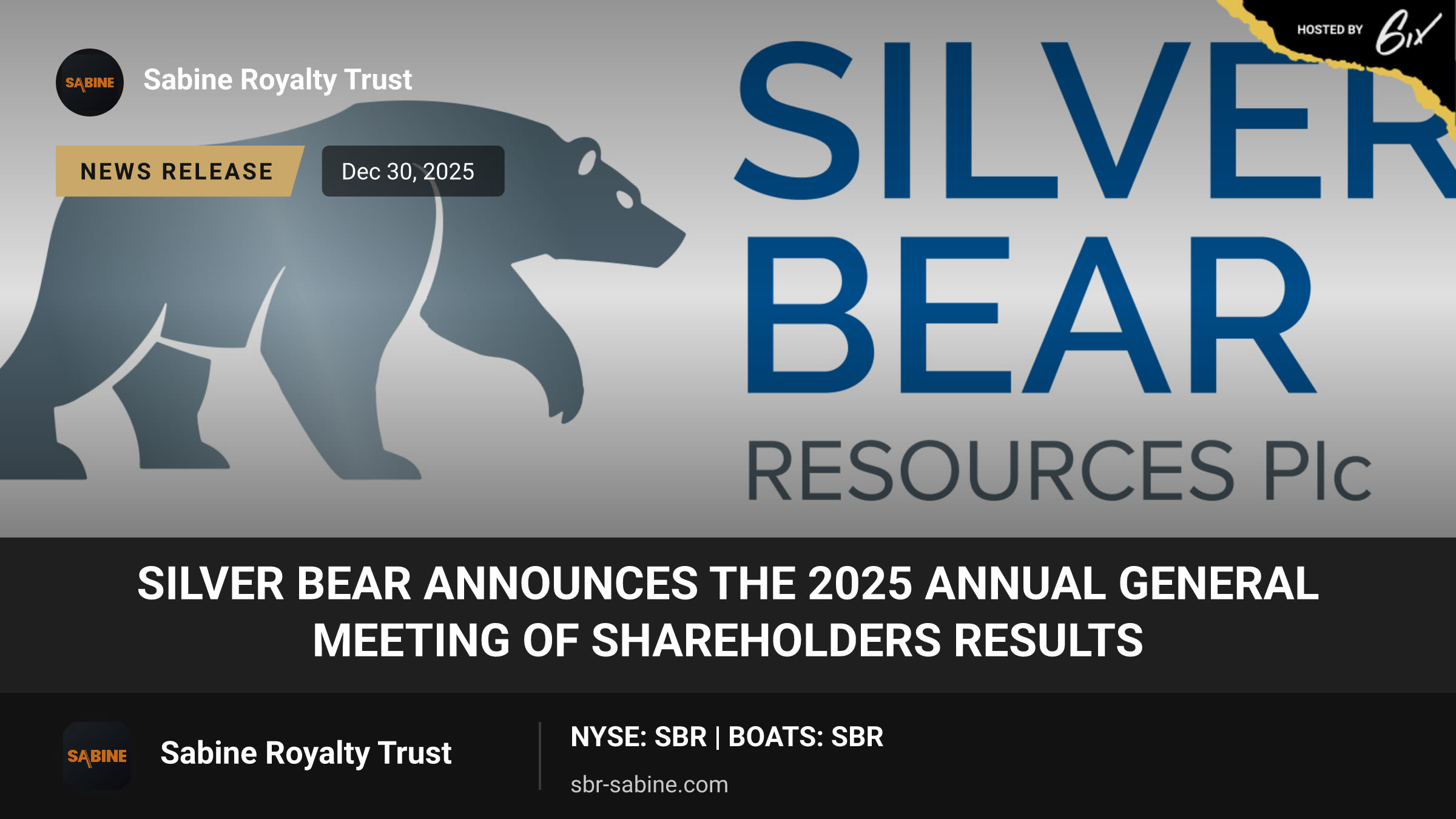 HOSTED BY 6ix

SABINE

Sabine Royalty Trust

NEWS RELEASE

Dec 30, 2025

SILVER
BEAR
RESOURCES Plc

SILVER BEAR ANNOUNCES THE 2025 ANNUAL GENERAL MEETING OF SHAREHOLDERS RESULTS

SABINE

Sabine Royalty Trust

NYSE: SBR | BOATS: SBR

sbr-sabine.com